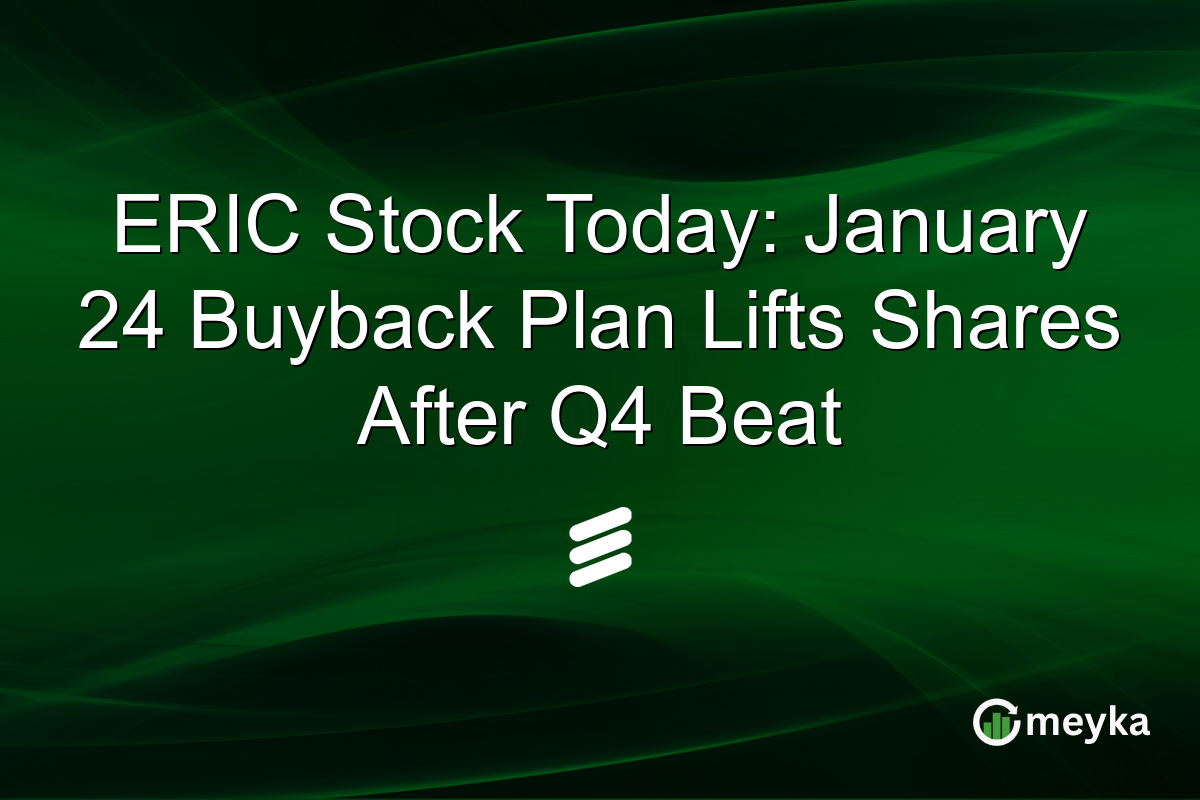 ERIC Stock Today: January 24 Buyback Plan Lifts Shares After Q4 Beat

meyka